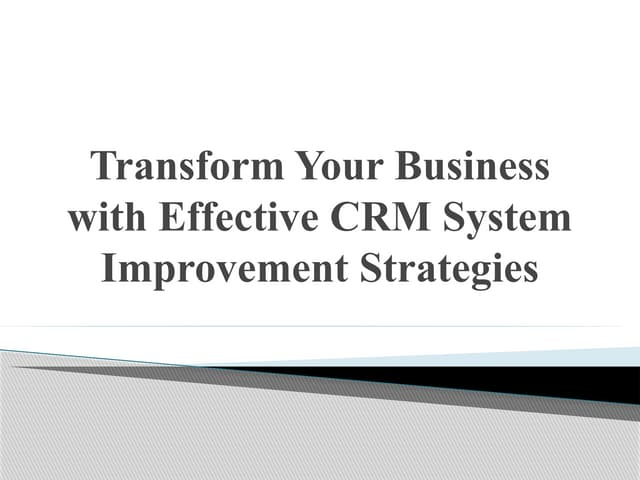 Transform Your Business with Effective CRM System Improvement Strategies